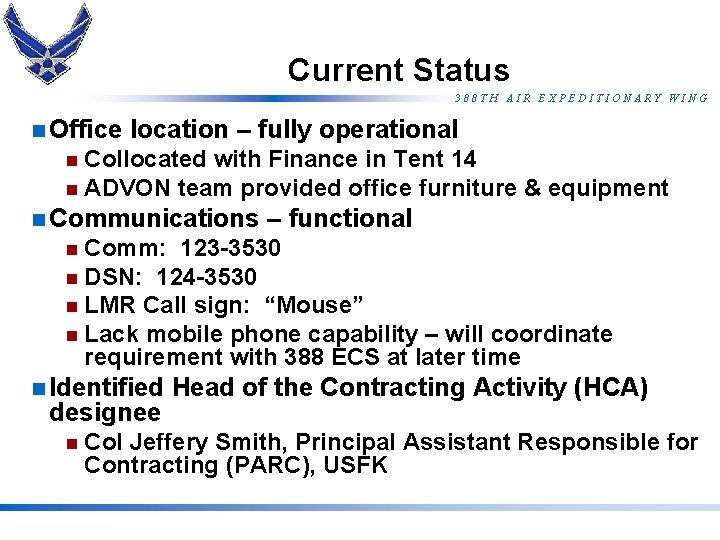 Current Status

388TH AIR EXPEDITIONARY WING

Office location – fully operational
Collocated with Finance in Tent 14
ADVON team provided office furniture & equipment

Communications – functional
Comm: 123-3530
DSN: 124-3530
LMR Call sign: "Mouse"
Lack mobile phone capability – will coordinate requirement with 388 ECS at later time

Identified Head of the Contracting Activity (HCA) designee
Col Jeffery Smith, Principal Assistant Responsible for Contracting (PARC), USFK